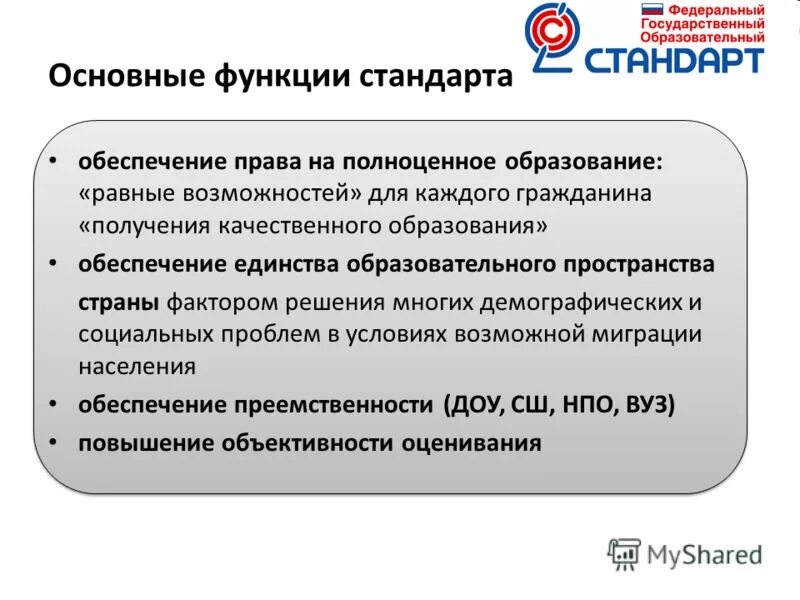 Федеральный
Государственный
Образовательный
СТАНДАРТ

Основные функции стандарта

• обеспечение права на полноценное образование: «равные возможностей» для каждого гражданина «получения качественного образования»
• обеспечение единства образовательного пространства страны фактором решения многих демографических и социальных проблем в условиях возможной миграции населения
• обеспечение преемственности (ДОУ, СШ, НПО, ВУЗ)
• повышение объективности оценивания

MyShared